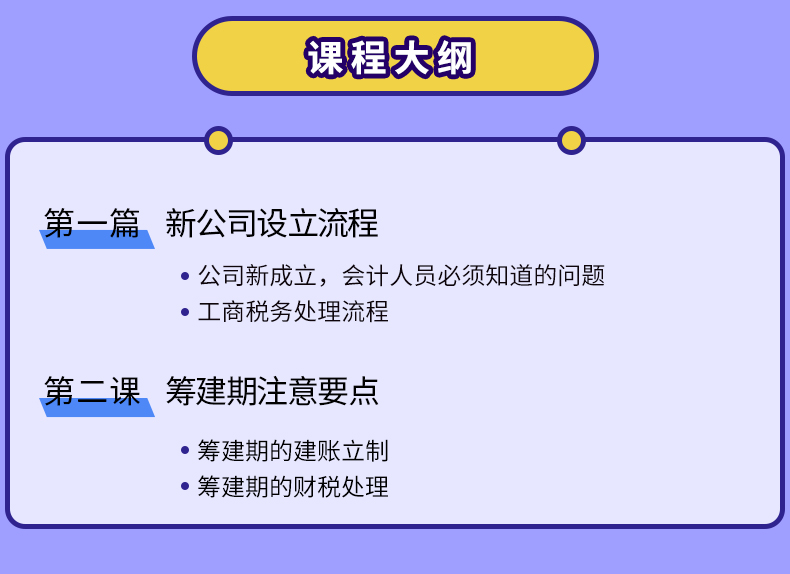 课程大纲

第一篇 新公司设立流程

• 公司新成立，会计人员必须知道的问题
• 工商税务处理流程

第二课 筹建期注意要点

• 筹建期的建账立制
• 筹建期的财税处理